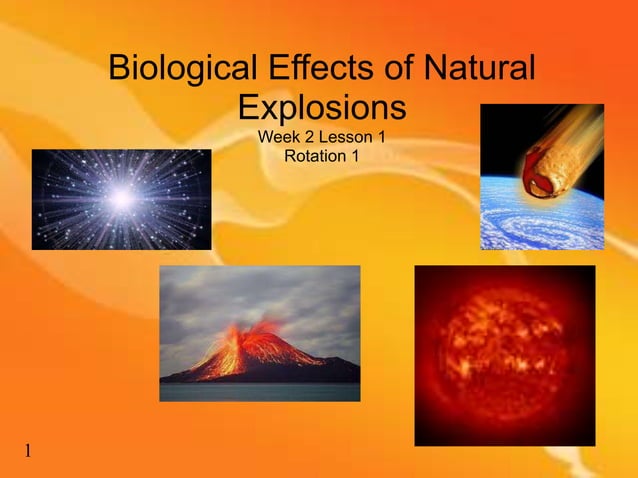 Biological Effects of Natural Explosions

Week 2 Lesson 1
Rotation 1

1